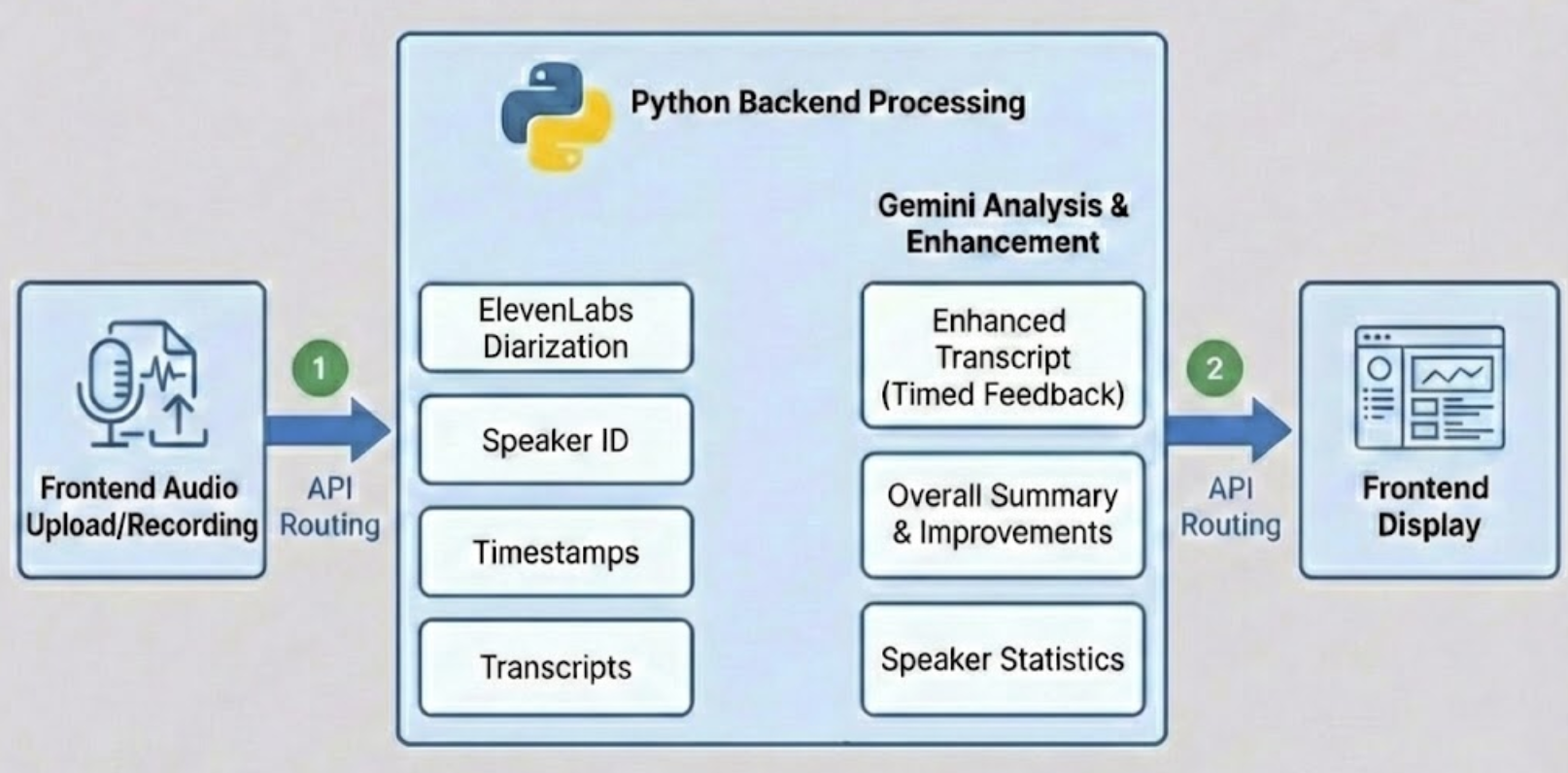 Frontend Audio Upload/Recording

1
API Routing

Python Backend Processing

ElevenLabs Diarization

Speaker ID

Timestamps

Transcripts

Gemini Analysis & Enhancement

Enhanced Transcript (Timed Feedback)

Overall Summary & Improvements

Speaker Statistics

2
API Routing

Frontend Display